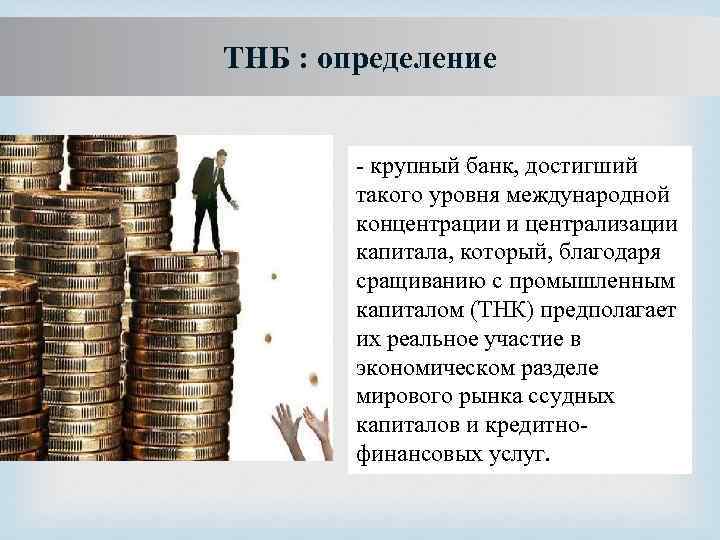 ТНБ : определение

- крупный банк, достигший такого уровня международной концентрации и централизации капитала, который, благодаря сращиванию с промышленным капиталом (ТНК) предполагает их реальное участие в экономическом разделе мирового рынка ссудных капиталов и кредитно-финансовых услуг.